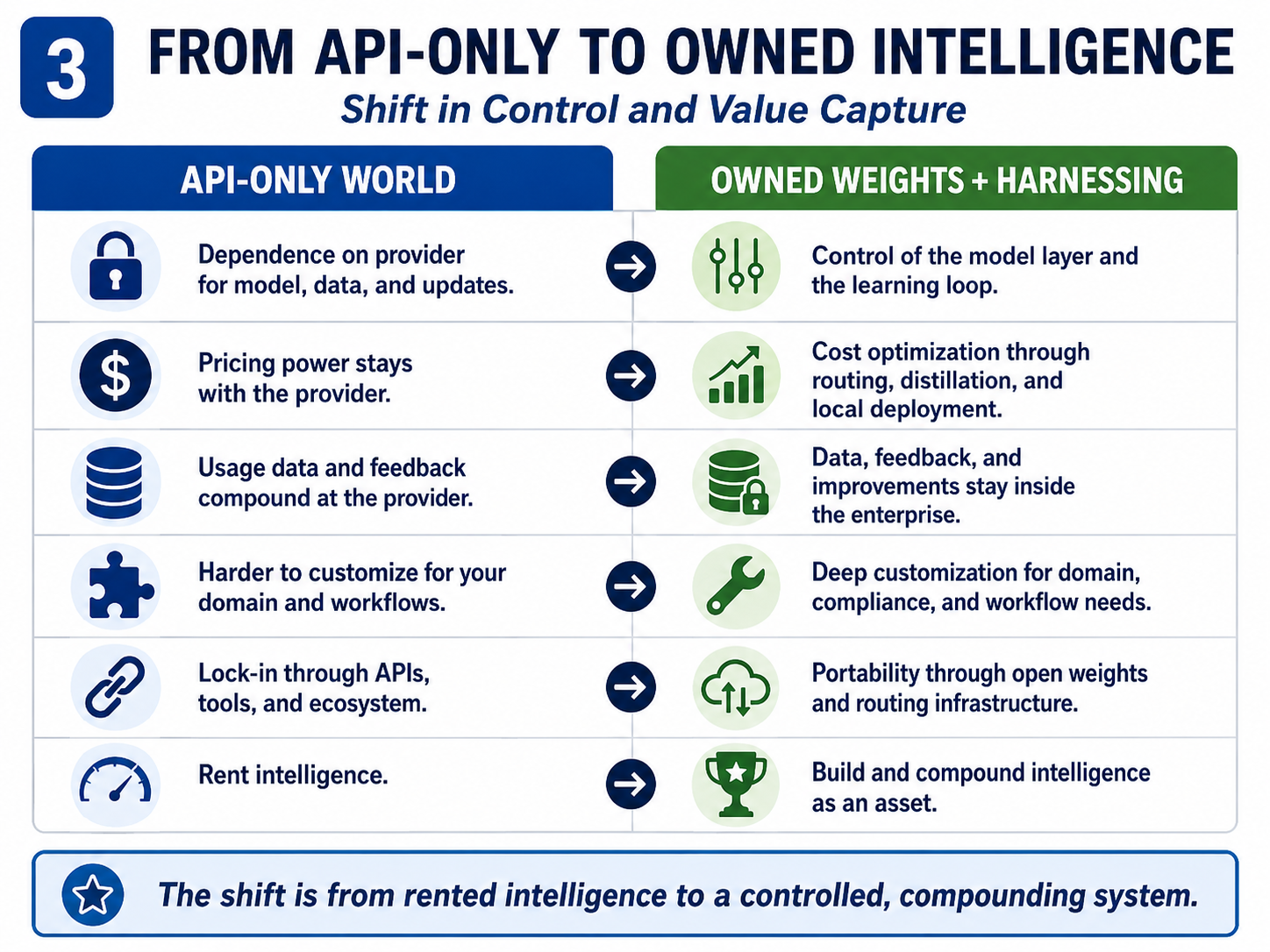 3 FROM API-ONLY TO OWNED INTELLIGENCE
Shift in Control and Value Capture

| API-ONLY WORLD | OWNED WEIGHTS + HARNESSING |
|---|---|
| Dependence on provider for model, data, and updates. | Control of the model layer and the learning loop. |
| Pricing power stays with the provider. | Cost optimization through routing, distillation, and local deployment. |
| Usage data and feedback compound at the provider. | Data, feedback, and improvements stay inside the enterprise. |
| Harder to customize for your domain and workflows. | Deep customization for domain, compliance, and workflow needs. |
| Lock-in through APIs, tools, and ecosystem. | Portability through open weights and routing infrastructure. |
| Rent intelligence. | Build and compound intelligence as an asset. |

The shift is from rented intelligence to a controlled, compounding system.